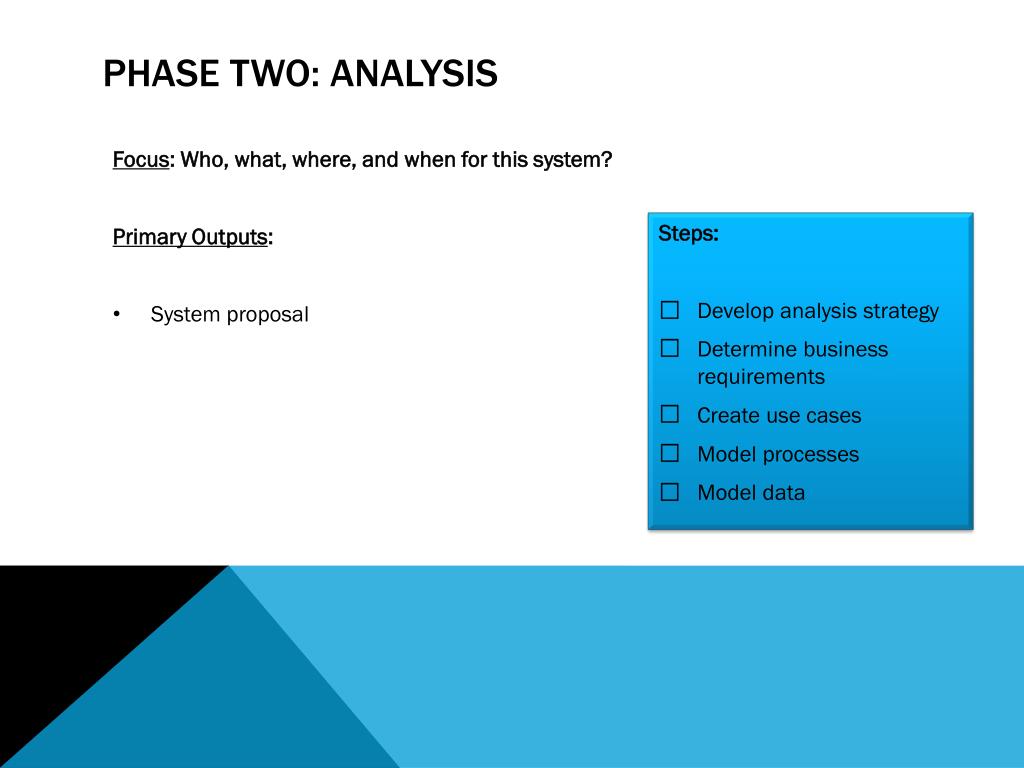 PHASE TWO: ANALYSIS

Focus: Who, what, where, and when for this system?

Primary Outputs:

• System proposal

Steps:

☐ Develop analysis strategy
☐ Determine business requirements
☐ Create use cases
☐ Model processes
☐ Model data